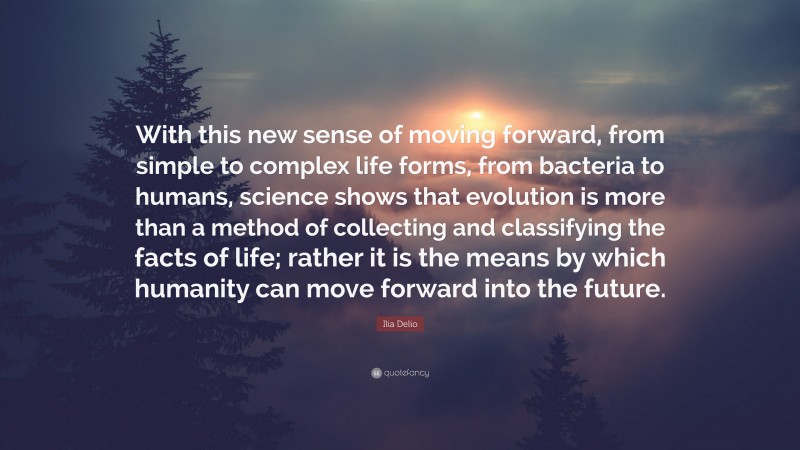 With this new sense of moving forward, from simple to complex life forms, from bacteria to humans, science shows that evolution is more than a method of collecting and classifying the facts of life; rather it is the means by which humanity can move forward into the future.

Ilia Delio

quotefancy